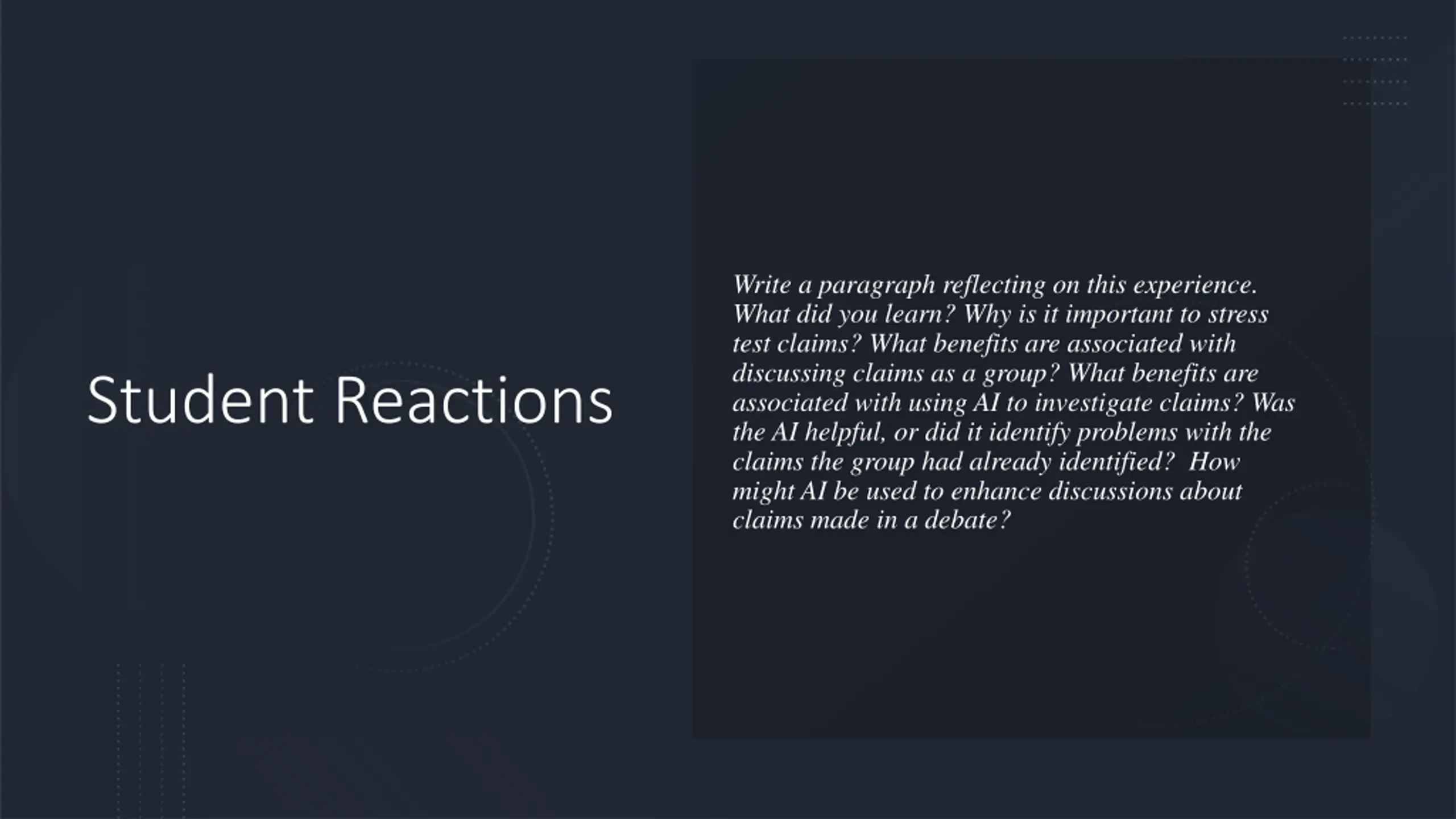 Student Reactions

Write a paragraph reflecting on this experience. What did you learn? Why is it important to stress test claims? What benefits are associated with discussing claims as a group? What benefits are associated with using AI to investigate claims? Was the AI helpful, or did it identify problems with the claims the group had already identified? How might AI be used to enhance discussions about claims made in a debate?